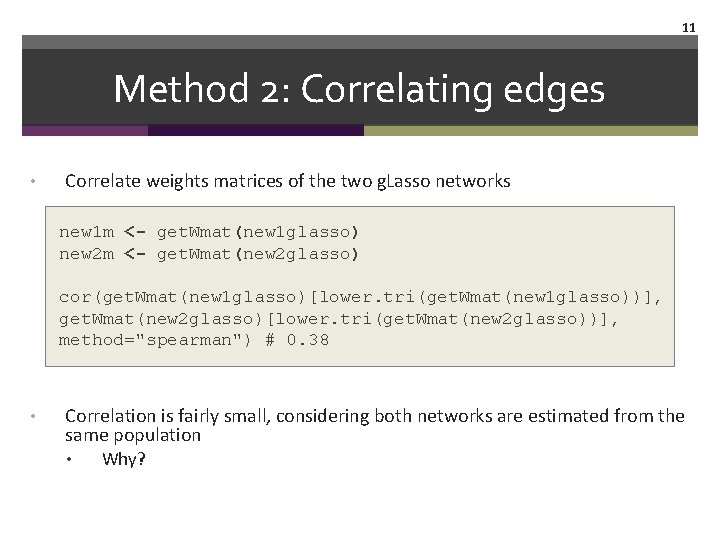 11

Method 2: Correlating edges

• Correlate weights matrices of the two gLasso networks

new1m <- getWmat(new1glasso)
new2m <- getWmat(new2glasso)

cor(getWmat(new1glasso)[lower.tri(getWmat(new1glasso))],
getWmat(new2glasso)[lower.tri(getWmat(new2glasso))],
method="spearman") # 0.38

• Correlation is fairly small, considering both networks are estimated from the same population
  • Why?